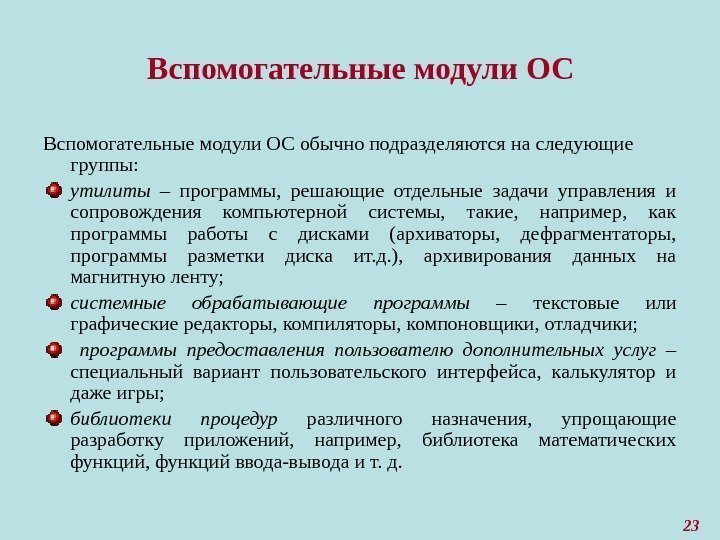 Вспомогательные модули ОС

Вспомогательные модули ОС обычно подразделяются на следующие группы:

утилиты – программы, решающие отдельные задачи управления и сопровождения компьютерной системы, такие, например, как программы работы с дисками (архиваторы, дефрагментаторы, программы разметки диска ит.д.), архивирования данных на магнитную ленту;

системные обрабатывающие программы – текстовые или графические редакторы, компиляторы, компоновщики, отладчики;

программы предоставления пользователю дополнительных услуг – специальный вариант пользовательского интерфейса, калькулятор и даже игры;

библиотеки процедур различного назначения, упрощающие разработку приложений, например, библиотека математических функций, функций ввода-вывода и т. д.

23